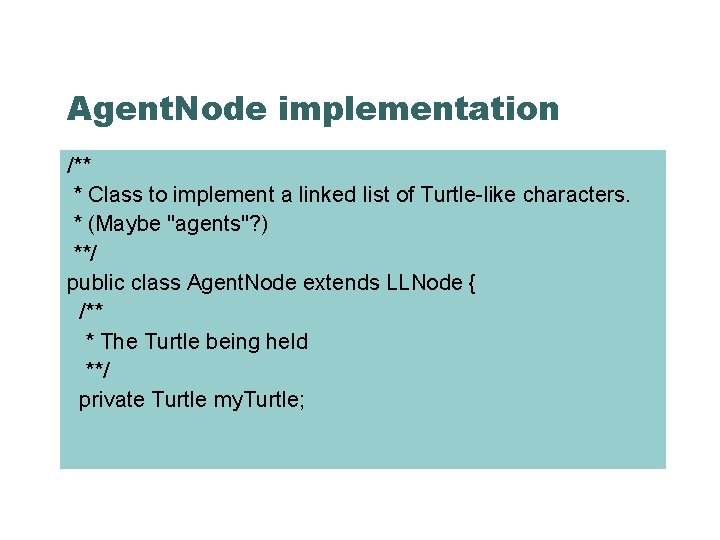 AgentNode implementation

/**
 * Class to implement a linked list of Turtle-like characters.
 * (Maybe "agents"?)
 **/
public class AgentNode extends LLNode {
  /**
   * The Turtle being held
   **/
  private Turtle myTurtle;